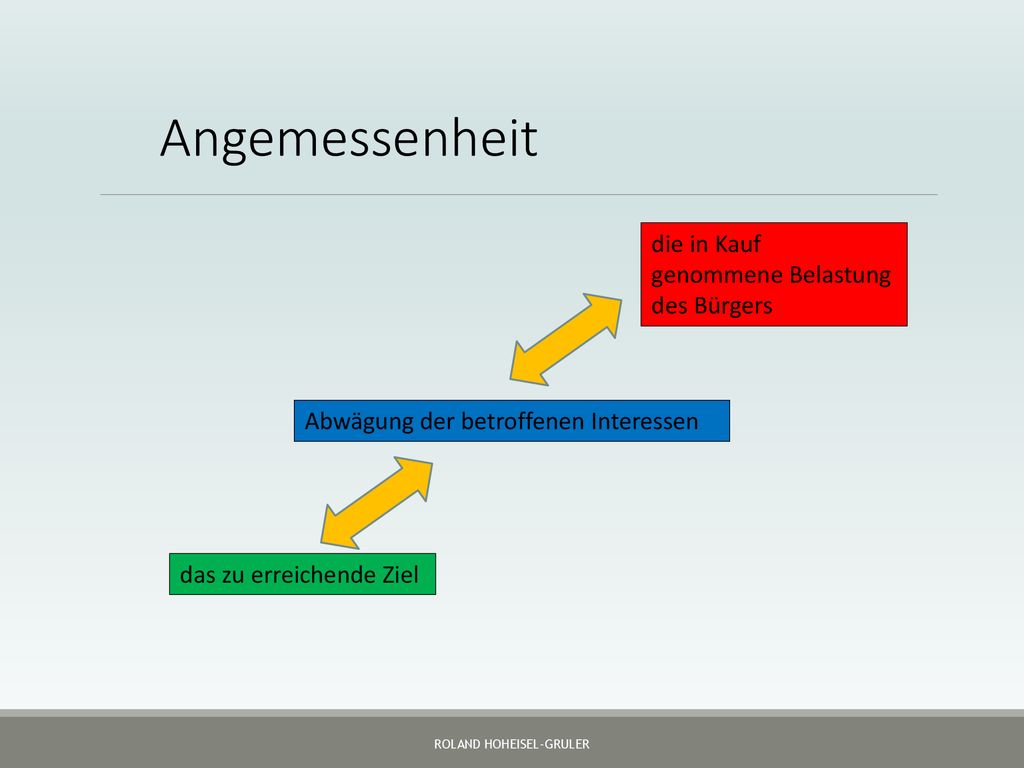 Angemessenheit

die in Kauf genommene Belastung des Bürgers

Abwägung der betroffenen Interessen

das zu erreichende Ziel

ROLAND HOHEISEL-GRULER